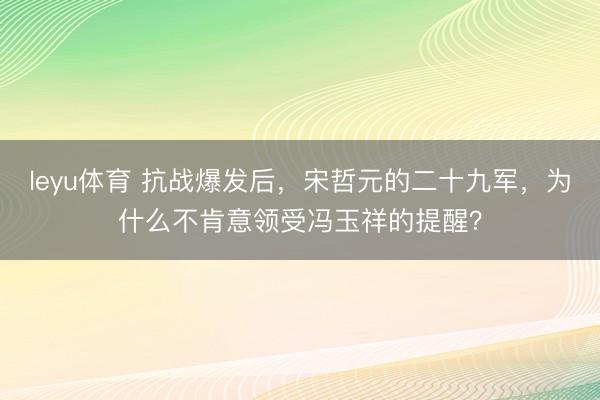 leyu体育 抗战爆发后，宋哲元的二十九军，为什么不肯意领受冯玉祥的提醒?